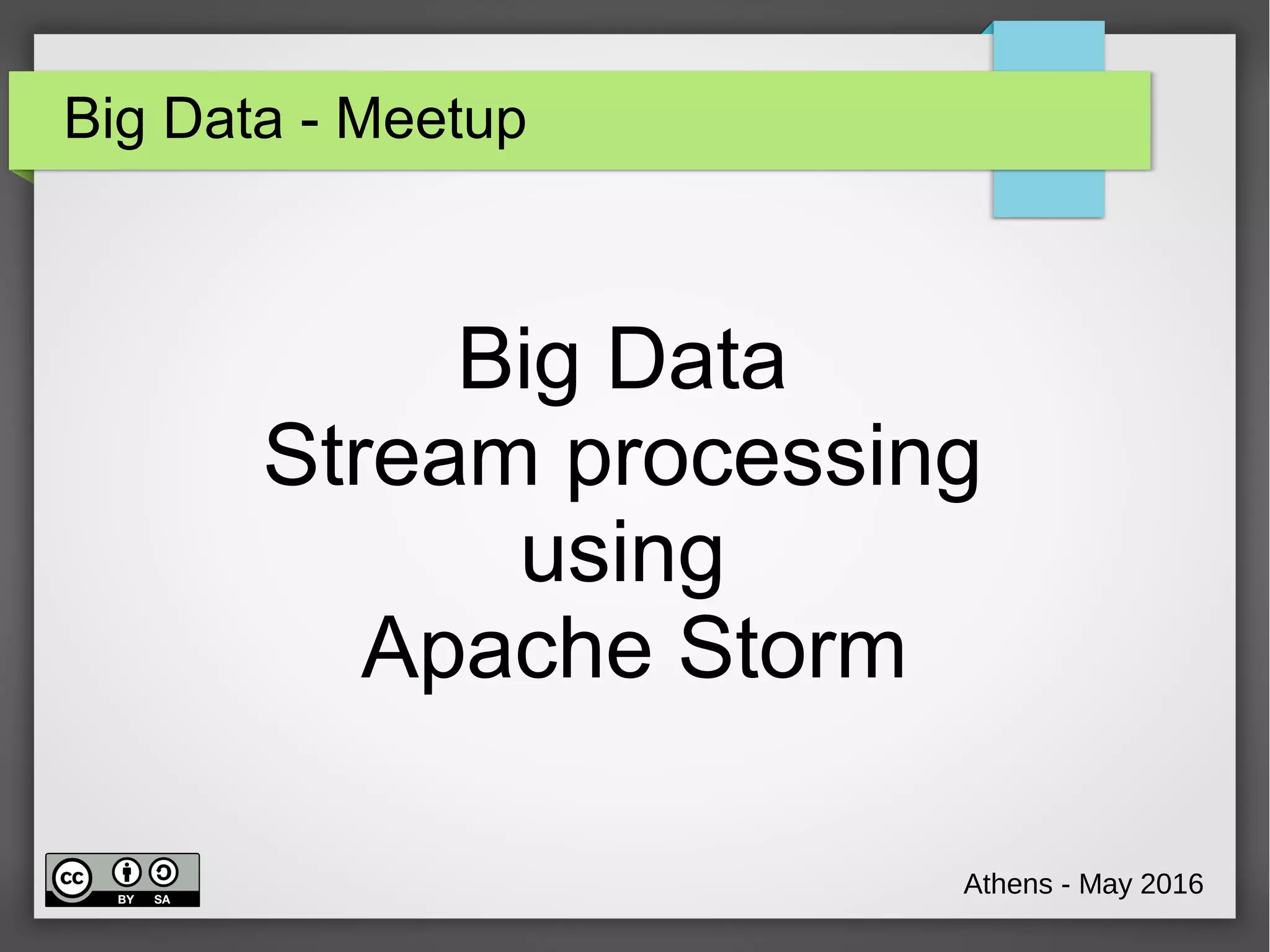 Big Data - Meetup

Big Data
Stream processing
using
Apache Storm

cc BY SA

Athens - May 2016